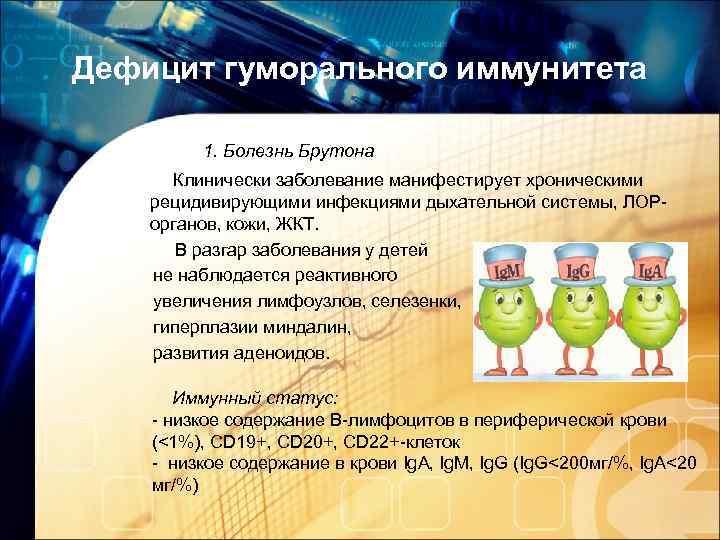 Дефицит гуморального иммунитета

1. Болезнь Брутона

Клинически заболевание манифестирует хроническими рецидивирующими инфекциями дыхательной системы, ЛОР-органов, кожи, ЖКТ.

В разгар заболевания у детей не наблюдается реактивного увеличения лимфоузлов, селезенки, гиперплазии миндалин, развития аденоидов.

IgM IgG IgA

Иммунный статус:
- низкое содержание В-лимфоцитов в периферической крови (<1%), CD19+, CD20+, CD22+-клеток
- низкое содержание в крови IgA, IgM, IgG (IgG<200мг/%, IgA<20 мг/%)